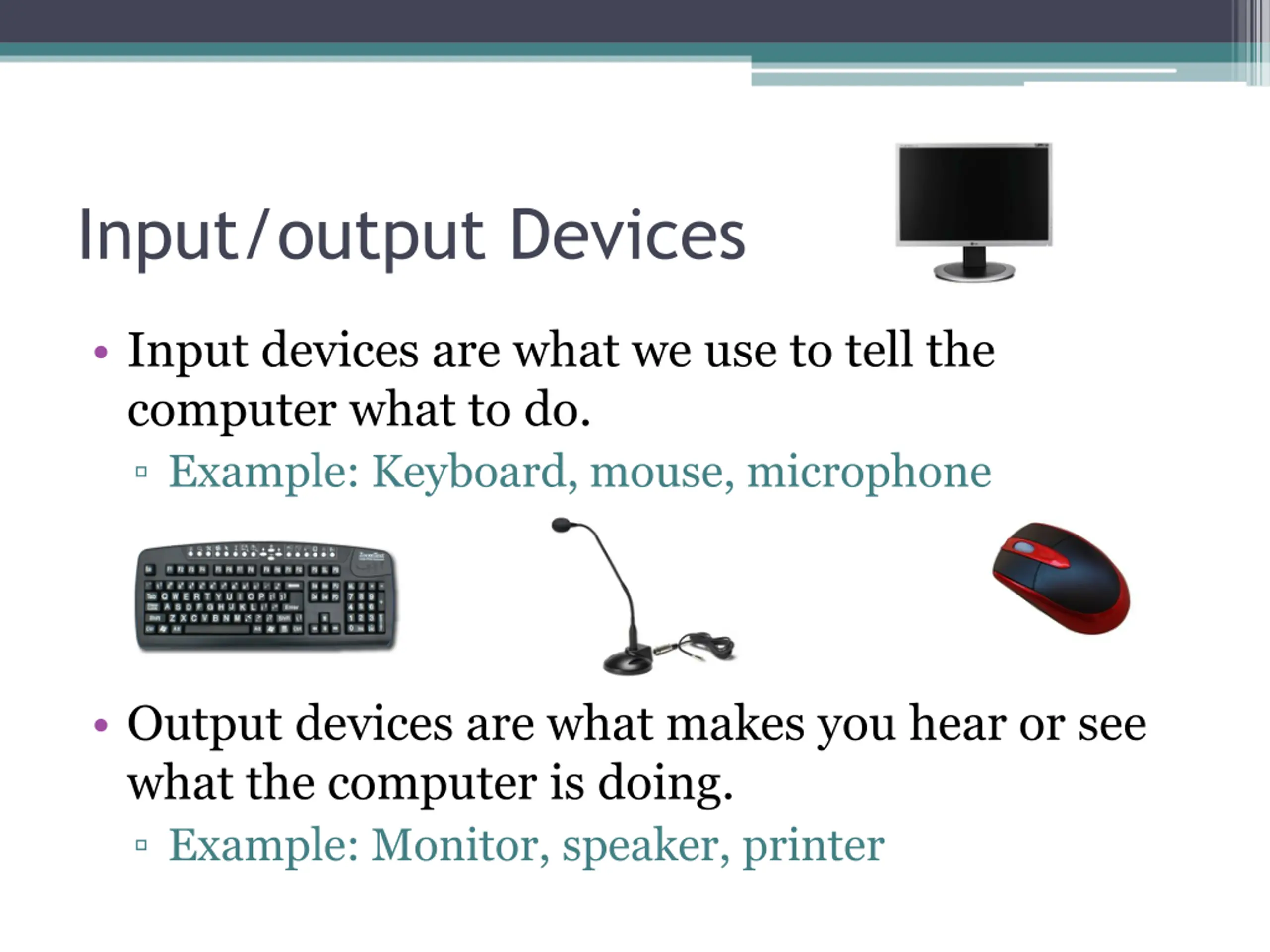 Input/output Devices

• Input devices are what we use to tell the computer what to do.
▫ Example: Keyboard, mouse, microphone

• Output devices are what makes you hear or see what the computer is doing.
▫ Example: Monitor, speaker, printer